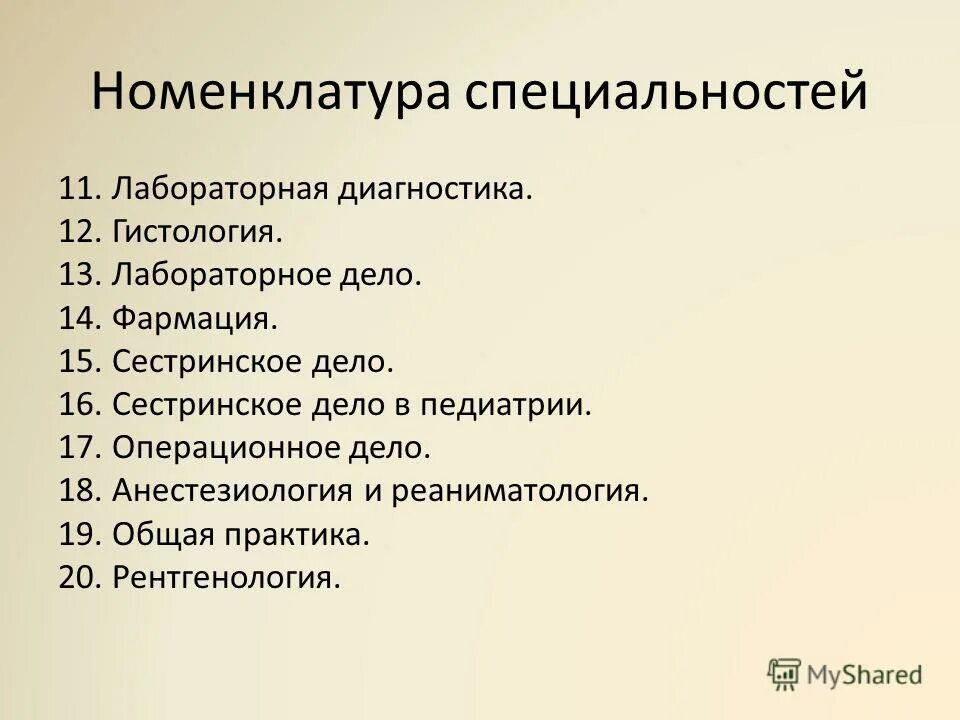 Номенклатура специальностей

11. Лабораторная диагностика.
12. Гистология.
13. Лабораторное дело.
14. Фармация.
15. Сестринское дело.
16. Сестринское дело в педиатрии.
17. Операционное дело.
18. Анестезиология и реаниматология.
19. Общая практика.
20. Рентгенология.

MyShared